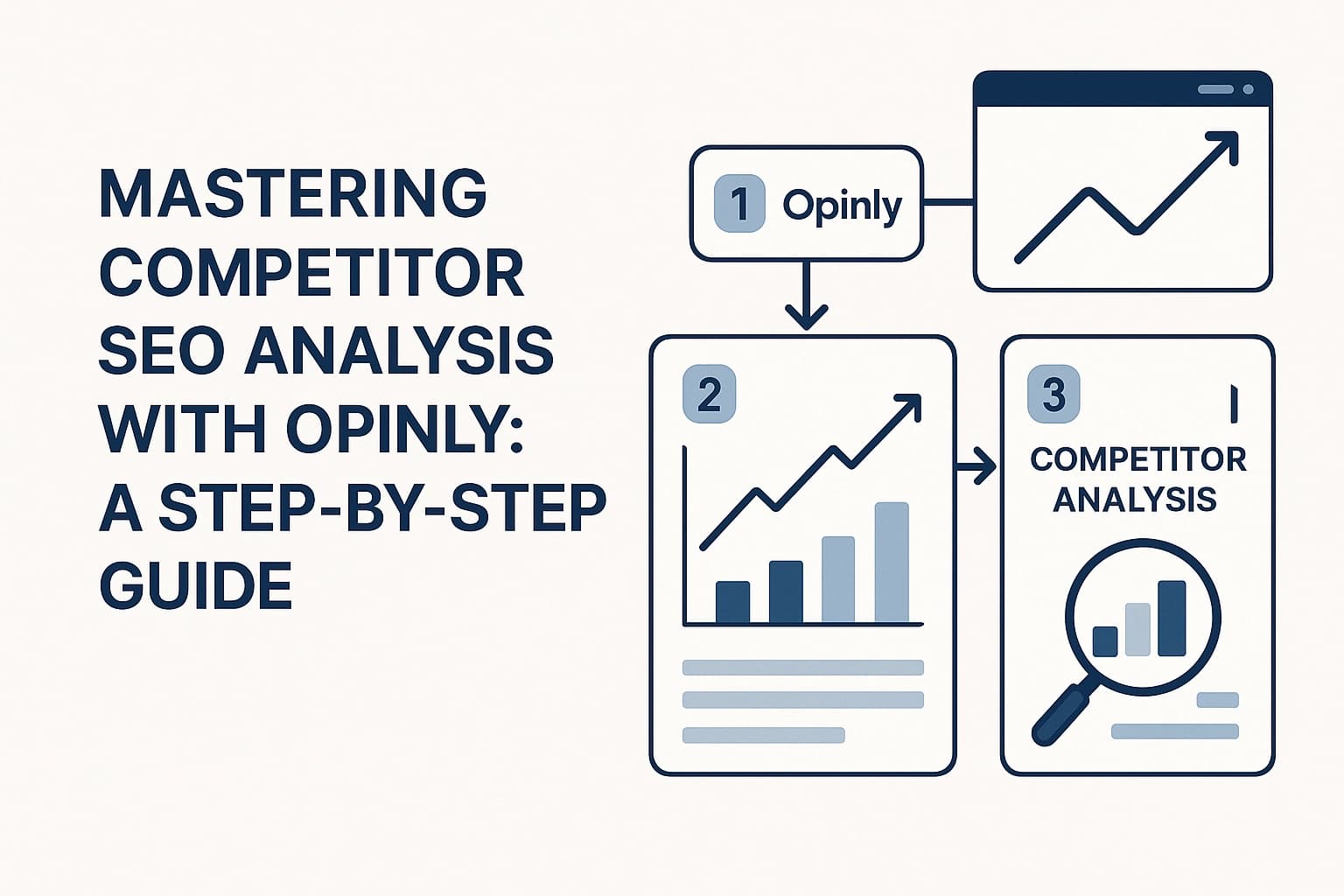 MASTERING COMPETITOR SEO ANALYSIS WITH OPINLY: A STEP-BY-STEP GUIDE

1 Opinly

2

3

COMPETITOR ANALYSIS